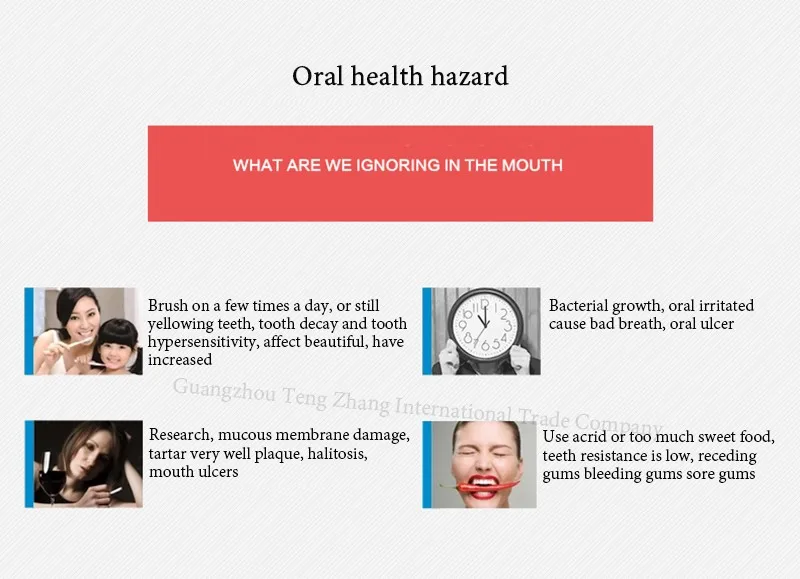 Oral health hazard

WHAT ARE WE IGNORING IN THE MOUTH

Brush on a few times a day, or still yellowing teeth, tooth decay and tooth hypersensitivity, affect beautiful, have increased

Bacterial growth, oral irritated cause bad breath, oral ulcer

Guangzhou Teng Zhang International Trade Company

Research, mucous membrane damage, tartar very well plaque, halitosis, mouth ulcers

Use acrid or too much sweet food, teeth resistance is low, receding gums bleeding gums sore gums